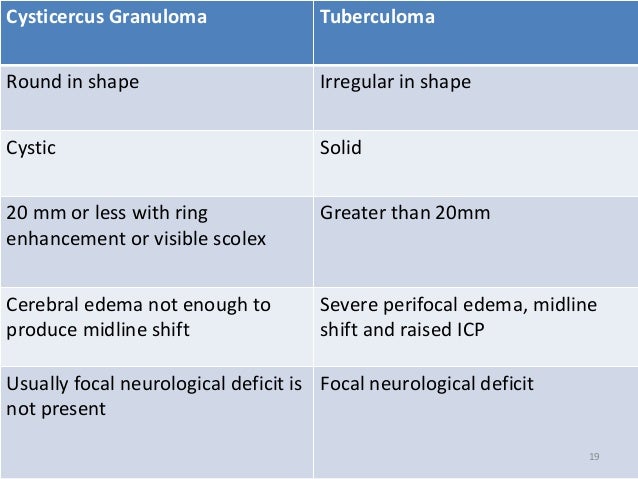 | Cysticercus Granuloma | Tuberculoma |
|---|---|
| Round in shape | Irregular in shape |
| Cystic | Solid |
| 20 mm or less with ring enhancement or visible scolex | Greater than 20mm |
| Cerebral edema not enough to produce midline shift | Severe perifocal edema, midline shift and raised ICP |
| Usually focal neurological deficit is not present | Focal neurological deficit |

19